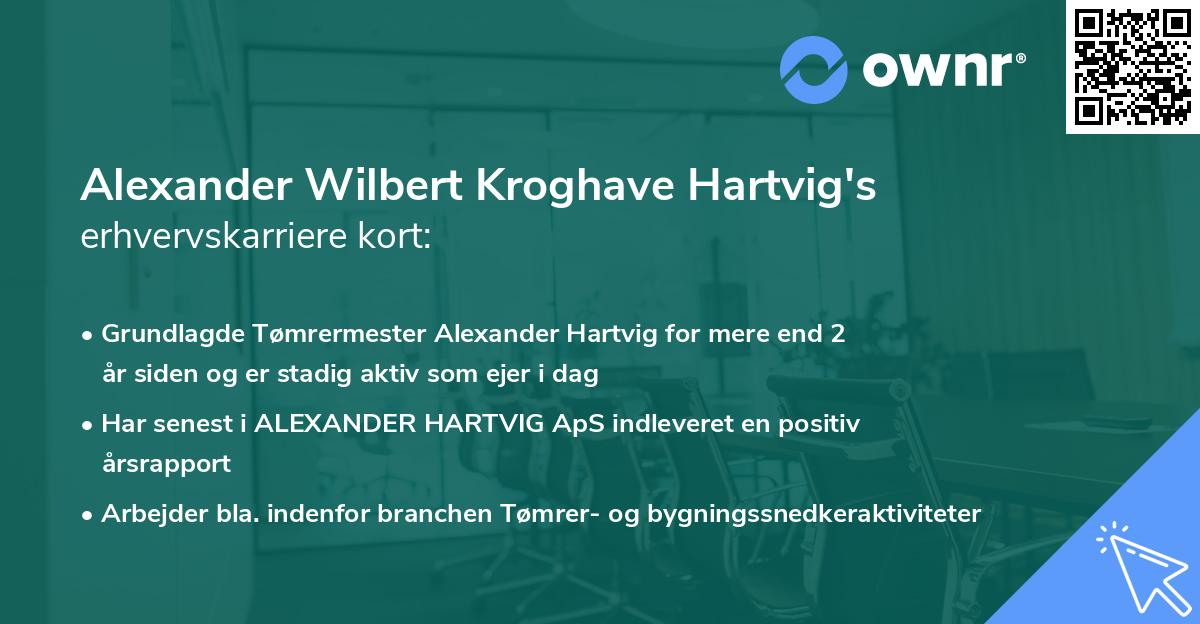 ownr®

Alexander Wilbert Kroghave Hartvig's
erhvervskarriere kort:

• Grundlagde Tømrermester Alexander Hartvig for mere end 2 år siden og er stadig aktiv som ejer i dag

• Har senest i ALEXANDER HARTVIG ApS indleveret en positiv årsrapport

• Arbejder bla. indenfor branchen Tømrer- og bygningssnedkeraktiviteter